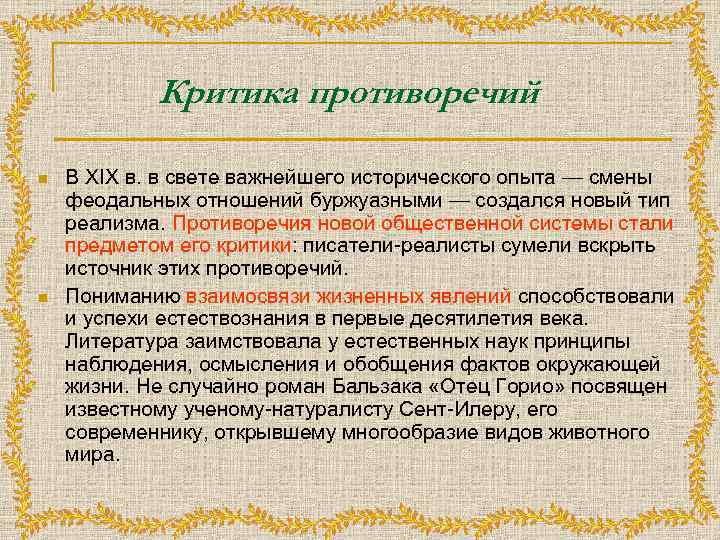 Критика противоречий

В XIX в. в свете важнейшего исторического опыта — смены феодальных отношений буржуазными — создался новый тип реализма. Противоречия новой общественной системы стали предметом его критики: писатели-реалисты сумели вскрыть источник этих противоречий.

Пониманию взаимосвязи жизненных явлений способствовали и успехи естествознания в первые десятилетия века. Литература заимствовала у естественных наук принципы наблюдения, осмысления и обобщения фактов окружающей жизни. Не случайно роман Бальзака «Отец Горио» посвящен известному ученому-натуралисту Сент-Илеру, его современнику, открывшему многообразие видов животного мира.